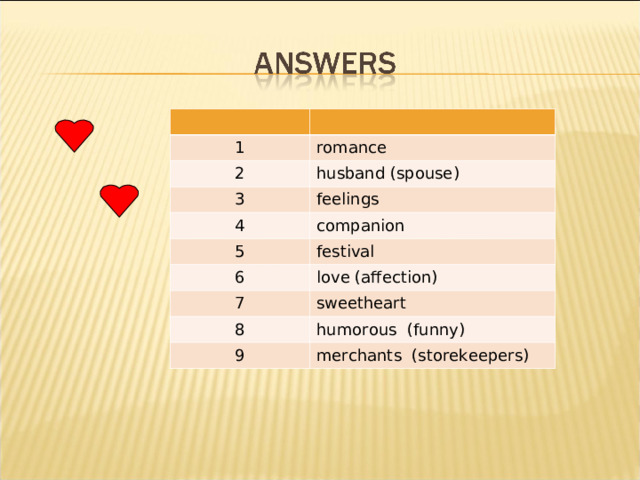 ANSWERS

| | |
|---|---|
| 1 | romance |
| 2 | husband (spouse) |
| 3 | feelings |
| 4 | companion |
| 5 | festival |
| 6 | love (affection) |
| 7 | sweetheart |
| 8 | humorous (funny) |
| 9 | merchants (storekeepers) |